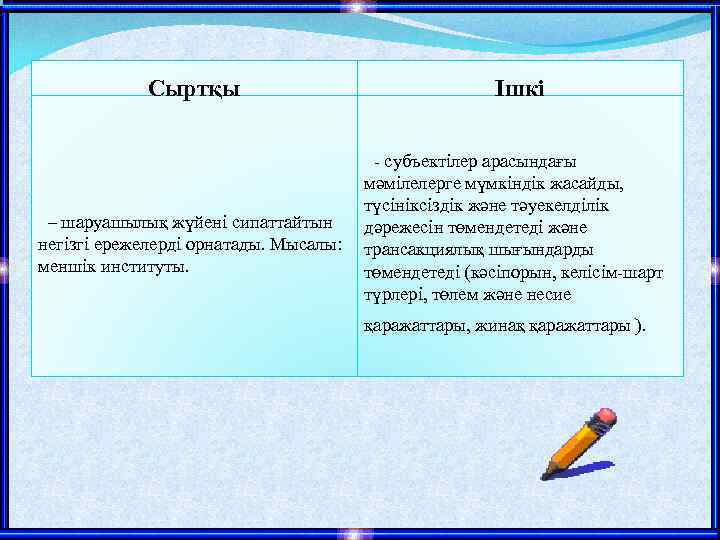 | Сыртқы | Ішкі |
|---|---|
| – шаруашылық жүйені сипаттайтын негізгі ережелерді орнатады. Мысалы: меншік институты. | - субъектілер арасындағы мәмілелерге мүмкіндік жасайды, түсініксіздік және тәуекелділік дәрежесін төмендетеді және трансакциялық шығындарды төмендетеді (кәсіпорын, келісім-шарт түрлері, төлем және несие қаражаттары, жинақ қаражаттары ). |